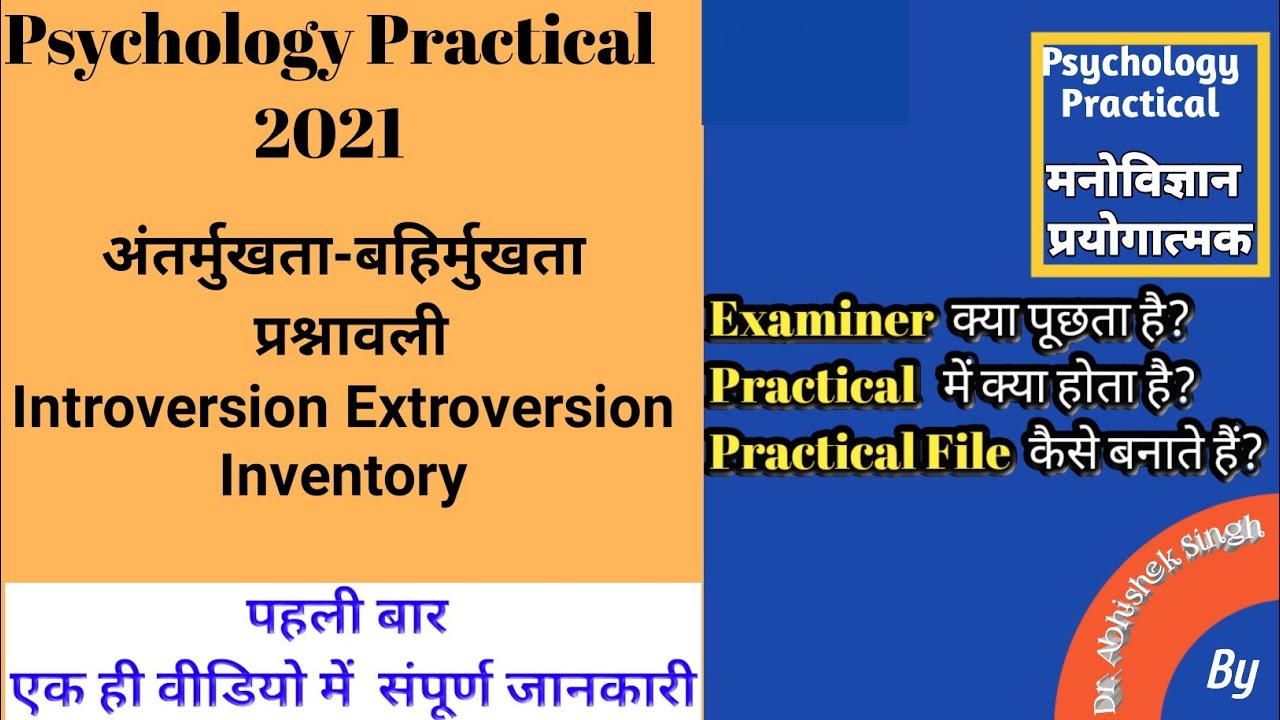 Psychology Practical
2021

अंतर्मुखता-बहिर्मुखता प्रश्नावली
Introversion Extroversion Inventory

पहली बार
एक ही वीडियो में संपूर्ण जानकारी

Psychology Practical

मनोविज्ञान प्रयोगात्मक

Examiner क्या पूछता है?
Practical में क्या होता है?
Practical File कैसे बनाते हैं?

Dr. Abhishek Singh

By